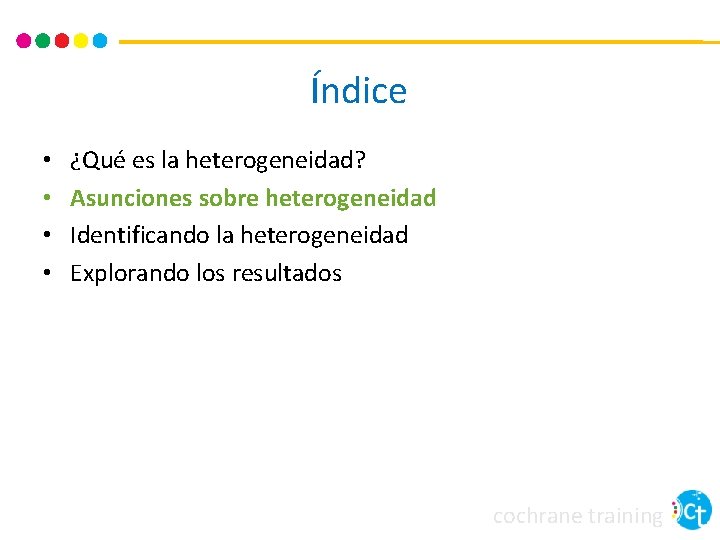 Índice

• ¿Qué es la heterogeneidad?
• Asunciones sobre heterogeneidad
• Identificando la heterogeneidad
• Explorando los resultados

cochrane training ct